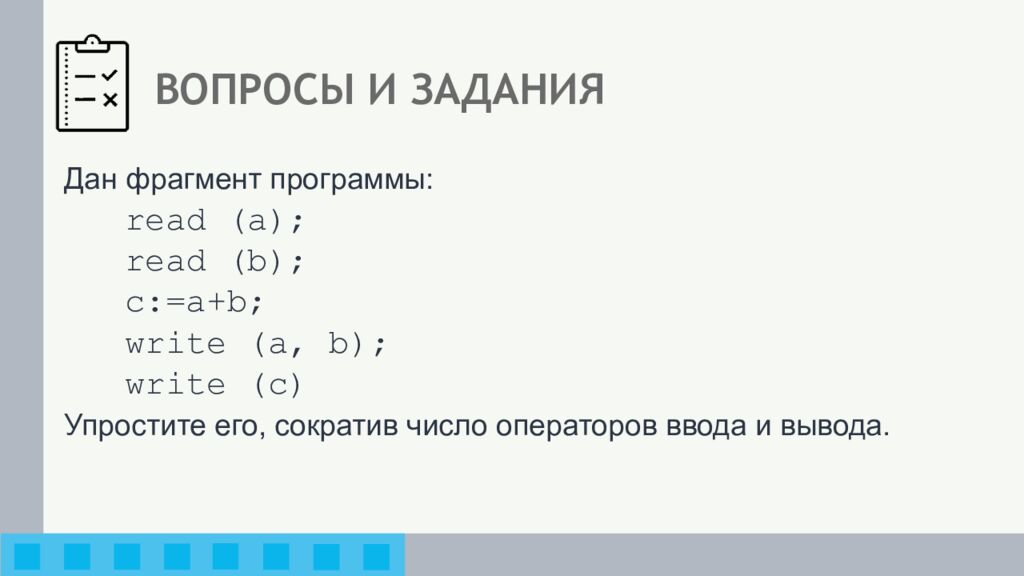 ВОПРОСЫ И ЗАДАНИЯ

Дан фрагмент программы:
read (a);
read (b);
c:=a+b;
write (a, b);
write (c)
Упростите его, сократив число операторов ввода и вывода.